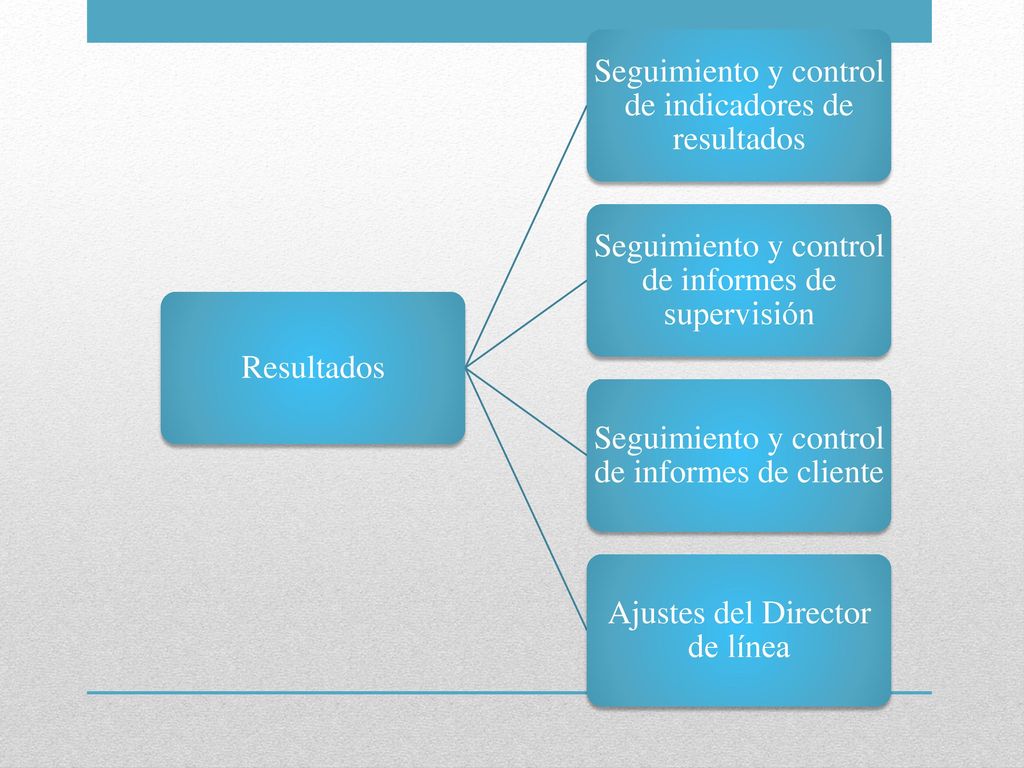 Resultados

Seguimiento y control de indicadores de resultados

Seguimiento y control de informes de supervisión

Seguimiento y control de informes de cliente

Ajustes del Director de línea